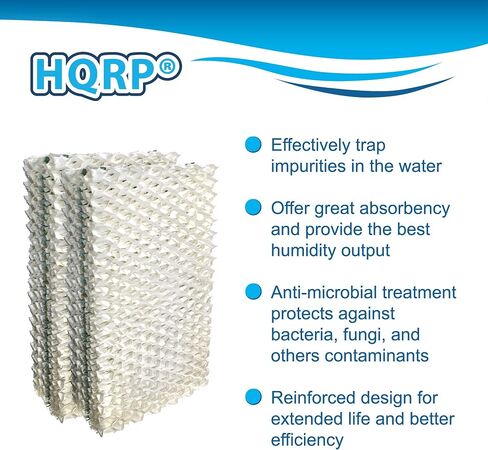 HQRP®

Effectively trap impurities in the water

Offer great absorbency and provide the best humidity output

Anti-microbial treatment protects against bacteria, fungi, and others contaminants

Reinforced design for extended life and better efficiency